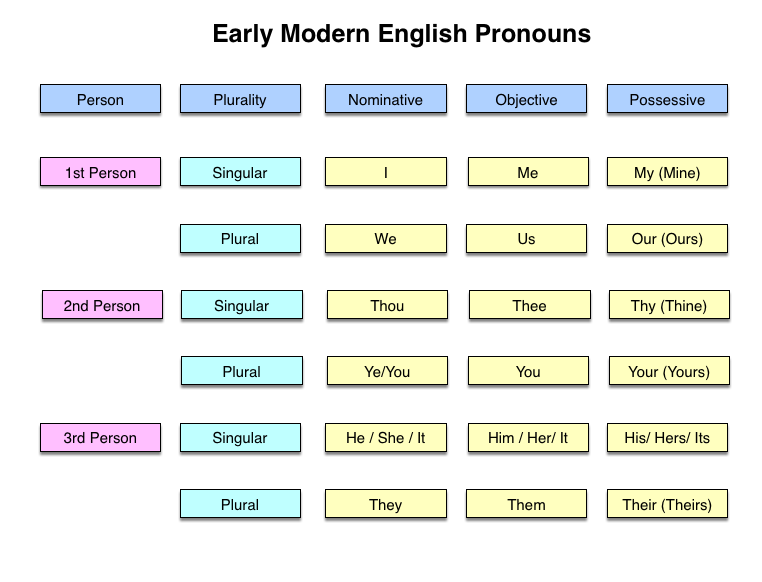 Early Modern English Pronouns

| Person | Plurality | Nominative | Objective | Possessive |
|---|---|---|---|---|
| 1st Person | Singular | I | Me | My (Mine) |
| | Plural | We | Us | Our (Ours) |
| 2nd Person | Singular | Thou | Thee | Thy (Thine) |
| | Plural | Ye/You | You | Your (Yours) |
| 3rd Person | Singular | He / She / It | Him / Her/ It | His/ Hers/ Its |
| | Plural | They | Them | Their (Theirs) |